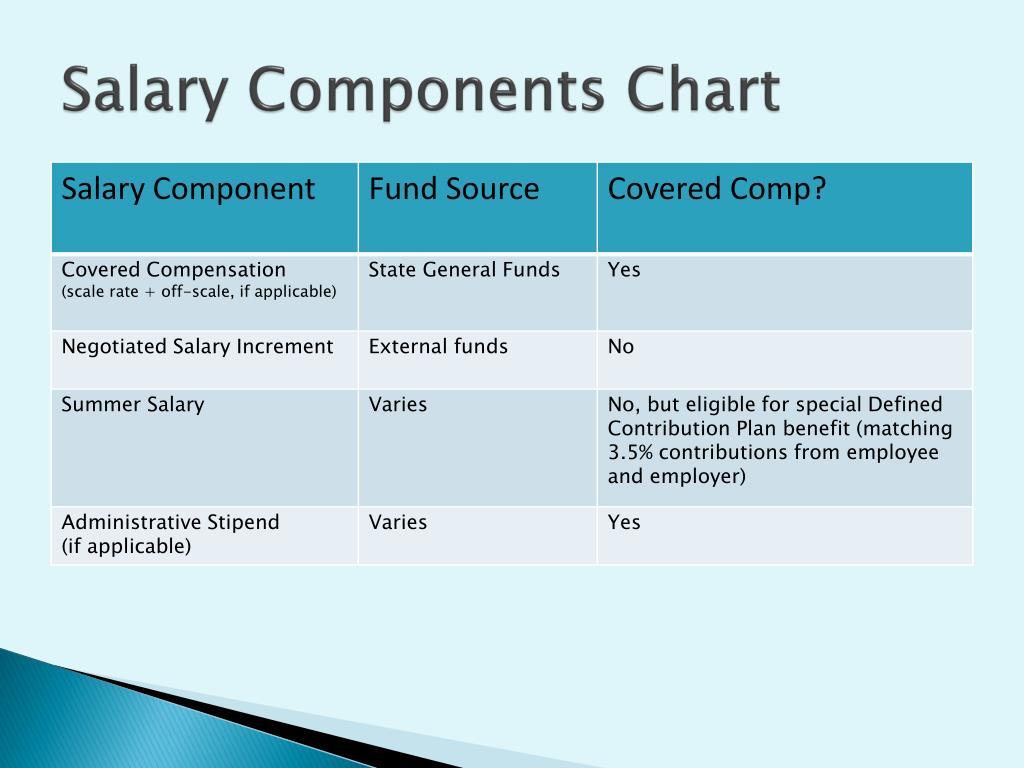 Salary Components Chart

| Salary Component | Fund Source | Covered Comp? |
|---|---|---|
| Covered Compensation (scale rate + off-scale, if applicable) | State General Funds | Yes |
| Negotiated Salary Increment | External funds | No |
| Summer Salary | Varies | No, but eligible for special Defined Contribution Plan benefit (matching 3.5% contributions from employee and employer) |
| Administrative Stipend (if applicable) | Varies | Yes |